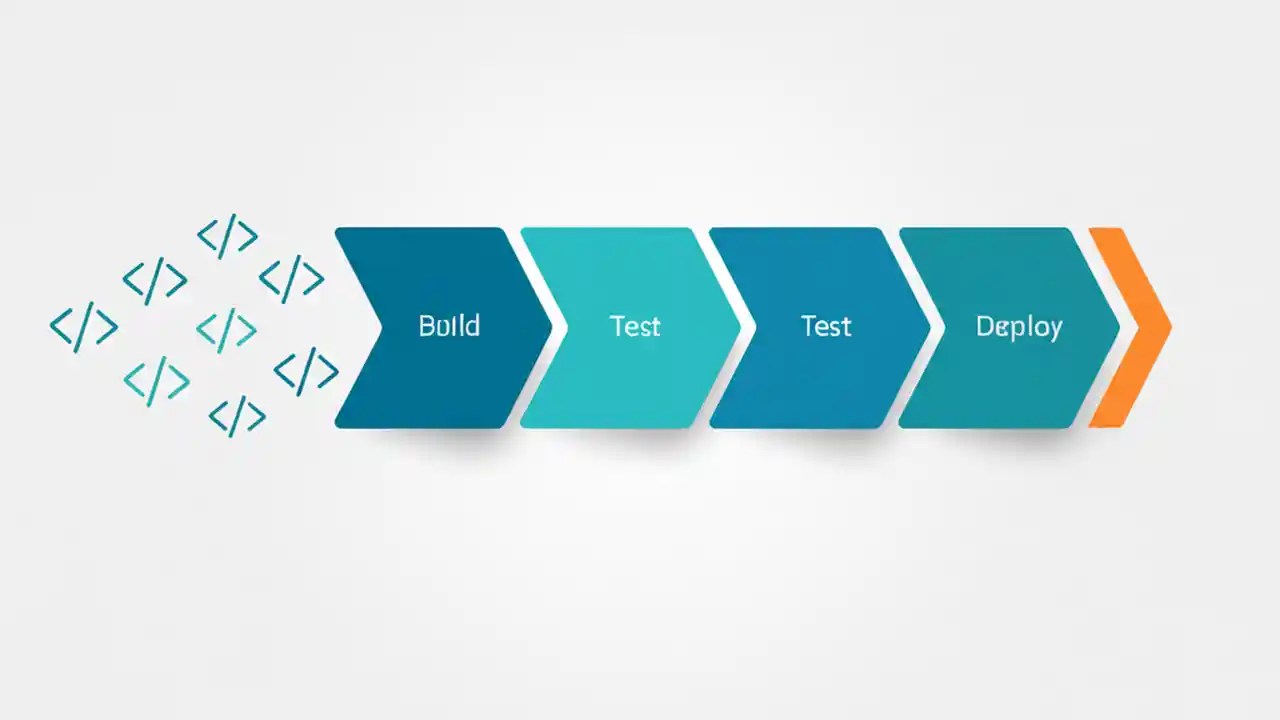 </>
</>
</>
</>
</>
</>
</>
</>

Build

Test

Test

Deploy